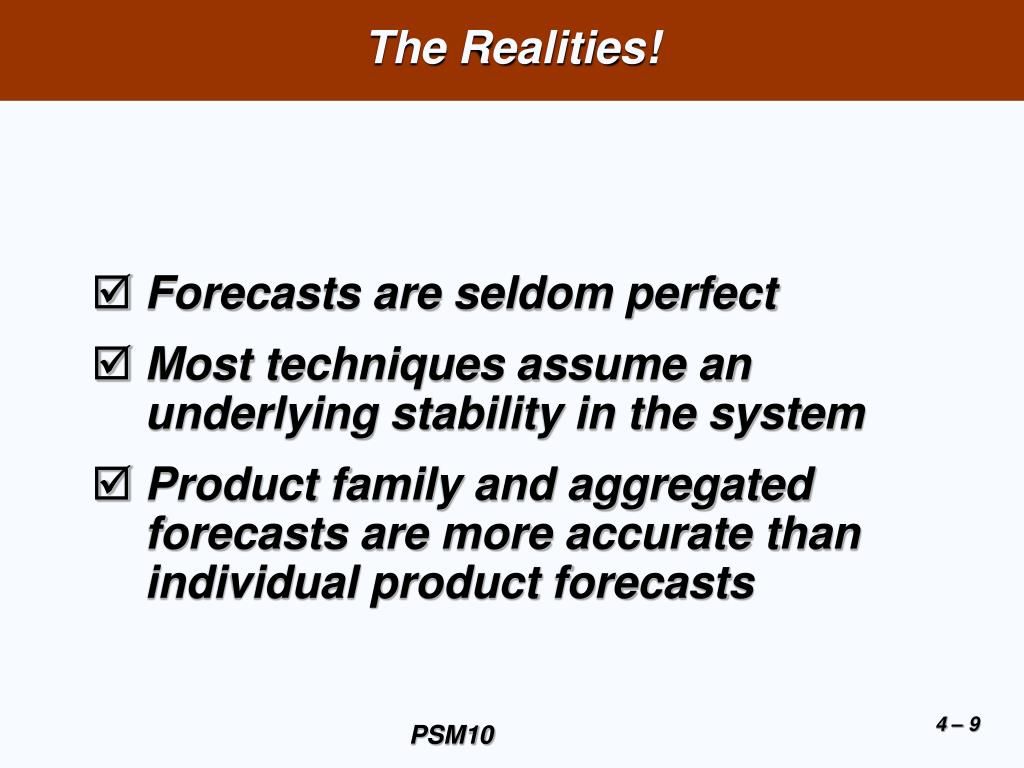 The Realities!

☑ Forecasts are seldom perfect

☑ Most techniques assume an underlying stability in the system

☑ Product family and aggregated forecasts are more accurate than individual product forecasts

PSM10

4 – 9